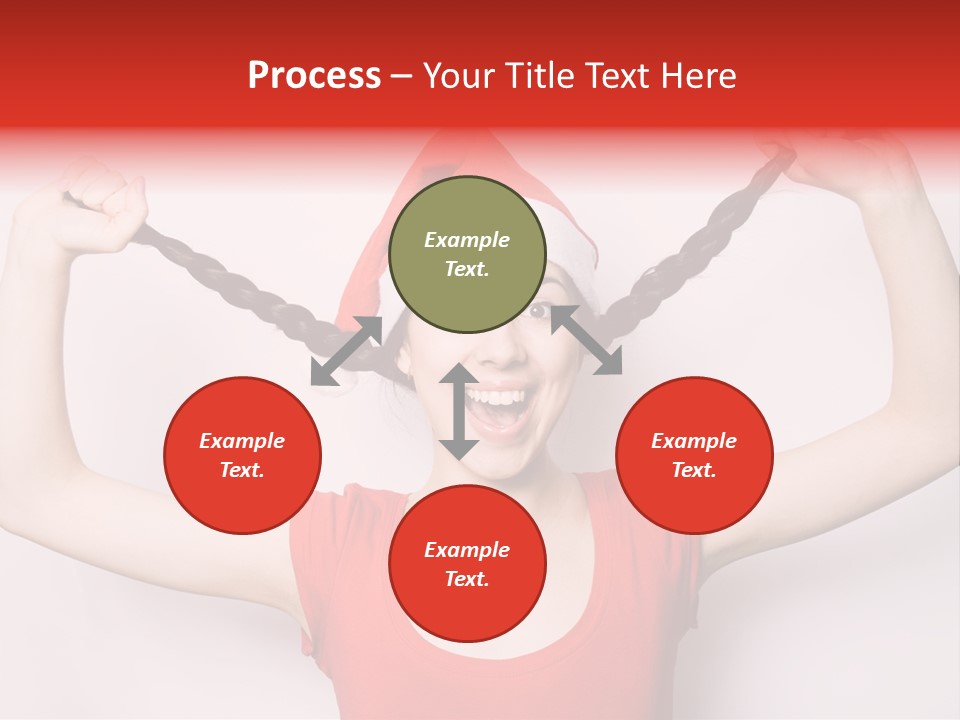 Process – Your Title Text Here

Example Text.

Example Text.

Example Text.

Example Text.